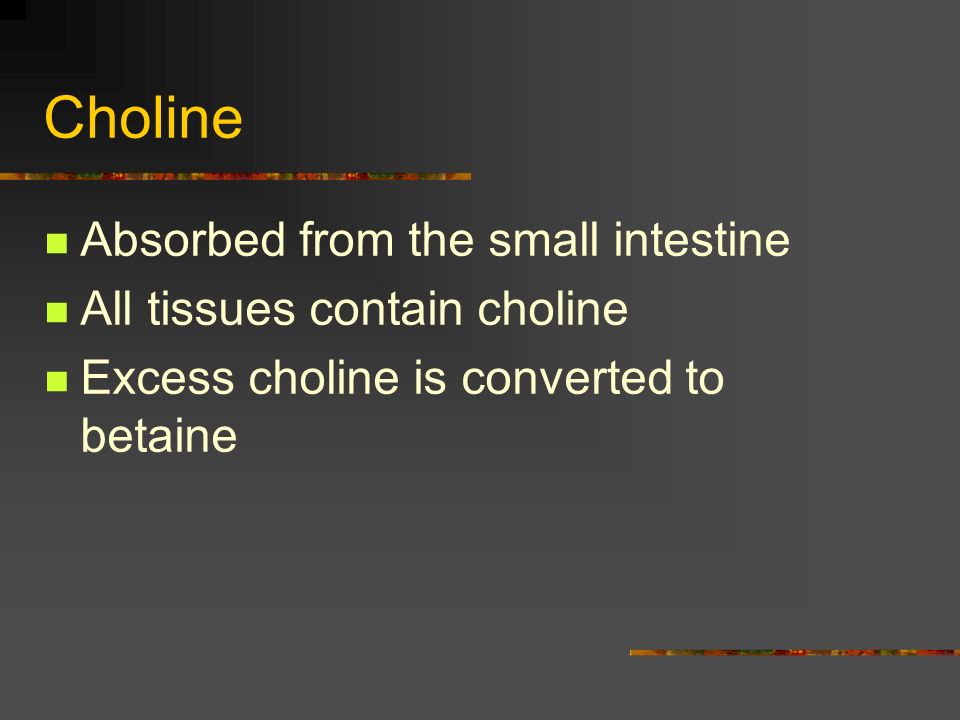 Choline

- Absorbed from the small intestine
- All tissues contain choline
- Excess choline is converted to betaine